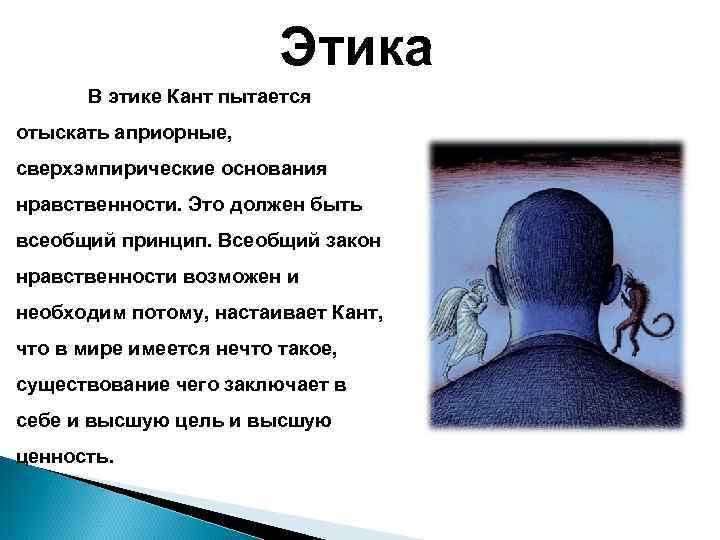 Этика

В этике Кант пытается отыскать априорные, сверхэмпирические основания нравственности. Это должен быть всеобщий принцип. Всеобщий закон нравственности возможен и необходим потому, настаивает Кант, что в мире имеется нечто такое, существование чего заключает в себе и высшую цель и высшую ценность.